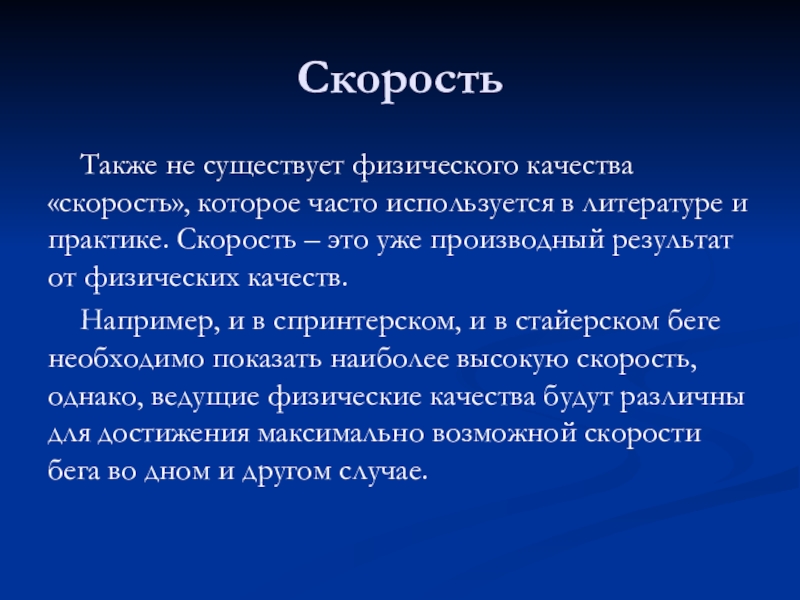 Скорость

Также не существует физического качества «скорость», которое часто используется в литературе и практике. Скорость – это уже производный результат от физических качеств.

Например, и в спринтерском, и в стайерском беге необходимо показать наиболее высокую скорость, однако, ведущие физические качества будут различны для достижения максимально возможной скорости бега во дном и другом случае.